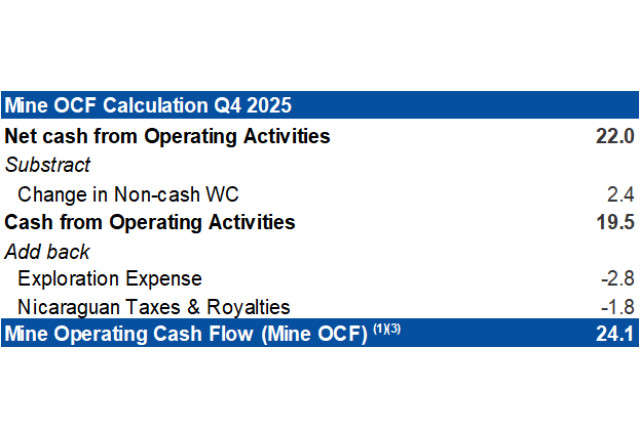 | Mine OCF Calculation Q4 2025 | |
|---|---|
| Net cash from Operating Activities | 22.0 |
| Substract | |
| Change in Non-cash WC | 2.4 |
| Cash from Operating Activities | 19.5 |
| Add back | |
| Exploration Expense | -2.8 |
| Nicaraguan Taxes & Royalties | -1.8 |
| Mine Operating Cash Flow (Mine OCF) $^{(1)(3)}$ | 24.1 |